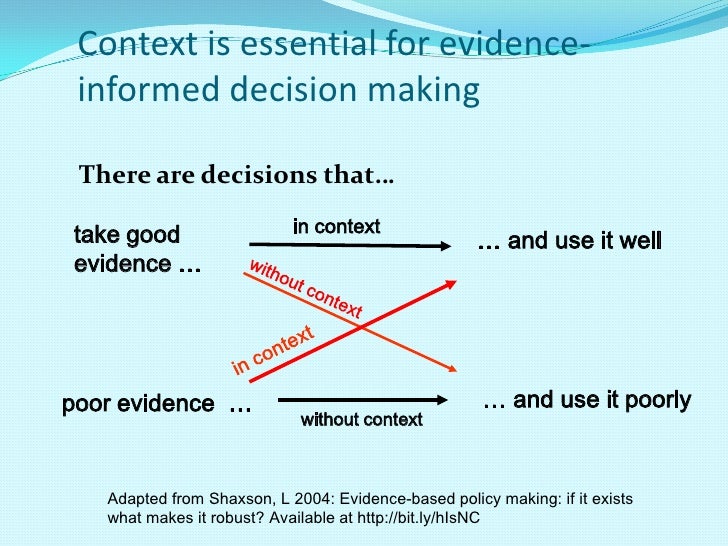 Context is essential for evidence-informed decision making

There are decisions that…

take good evidence …

in context

… and use it well

without context

in context

poor evidence …

without context

… and use it poorly

Adapted from Shaxson, L 2004: Evidence-based policy making: if it exists what makes it robust? Available at http://bit.ly/hIsNC